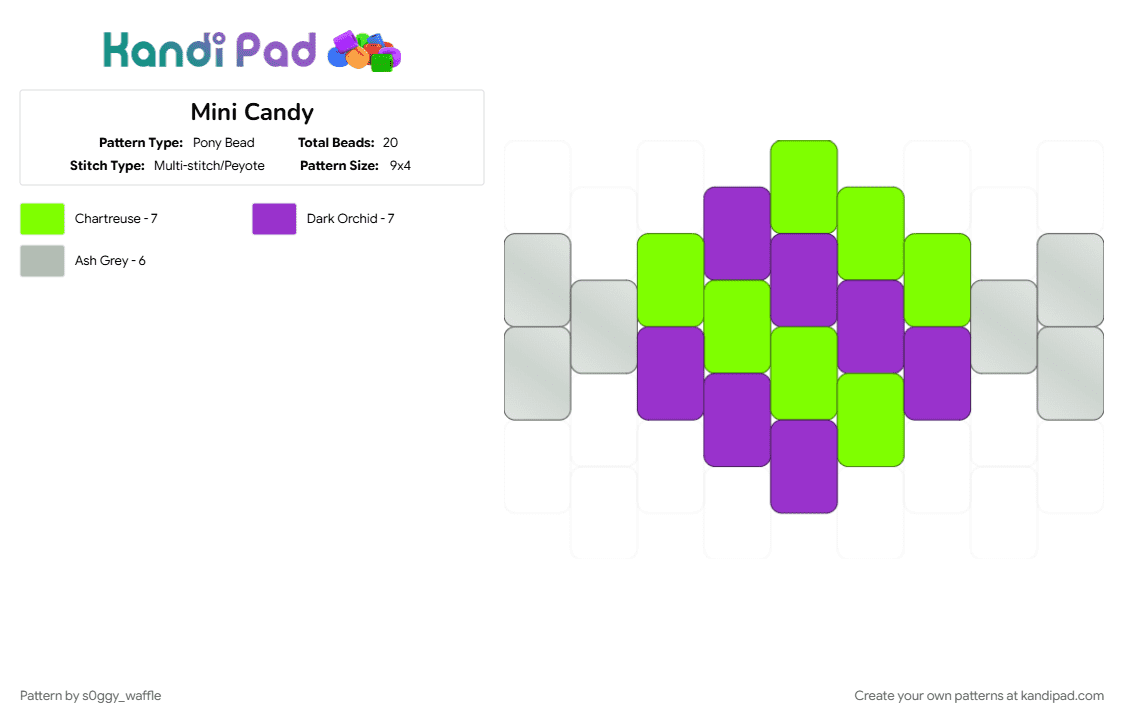 Kandi Pad

Mini Candy

Pattern Type: Pony Bead
Total Beads: 20
Stitch Type: Multi-stitch/Peyote
Pattern Size: 9x4

Chartreuse - 7
Dark Orchid - 7
Ash Grey - 6

Pattern by s0ggy_waffle

Create your own patterns at kandipad.com